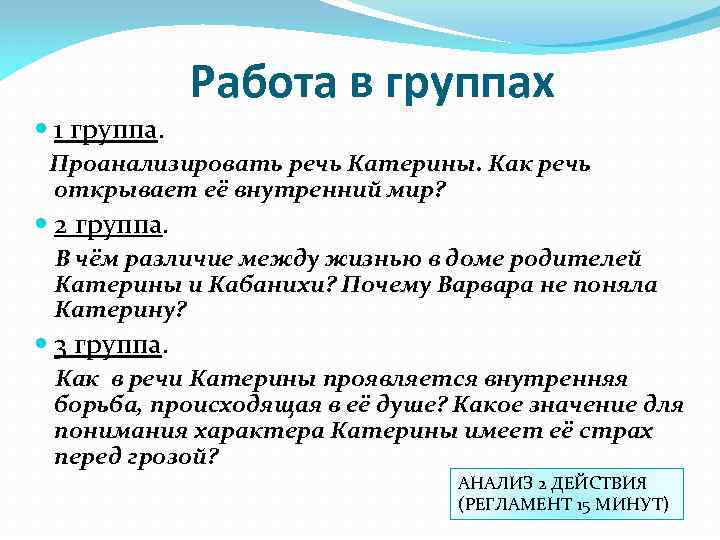 Работа в группах

1 группа.
Проанализировать речь Катерины. Как речь открывает её внутренний мир?

2 группа.
В чём различие между жизнью в доме родителей Катерины и Кабанихи? Почему Варвара не поняла Катерину?

3 группа.
Как в речи Катерины проявляется внутренняя борьба, происходящая в её душе? Какое значение для понимания характера Катерины имеет её страх перед грозой?

АНАЛИЗ 2 ДЕЙСТВИЯ
(РЕГЛАМЕНТ 15 МИНУТ)